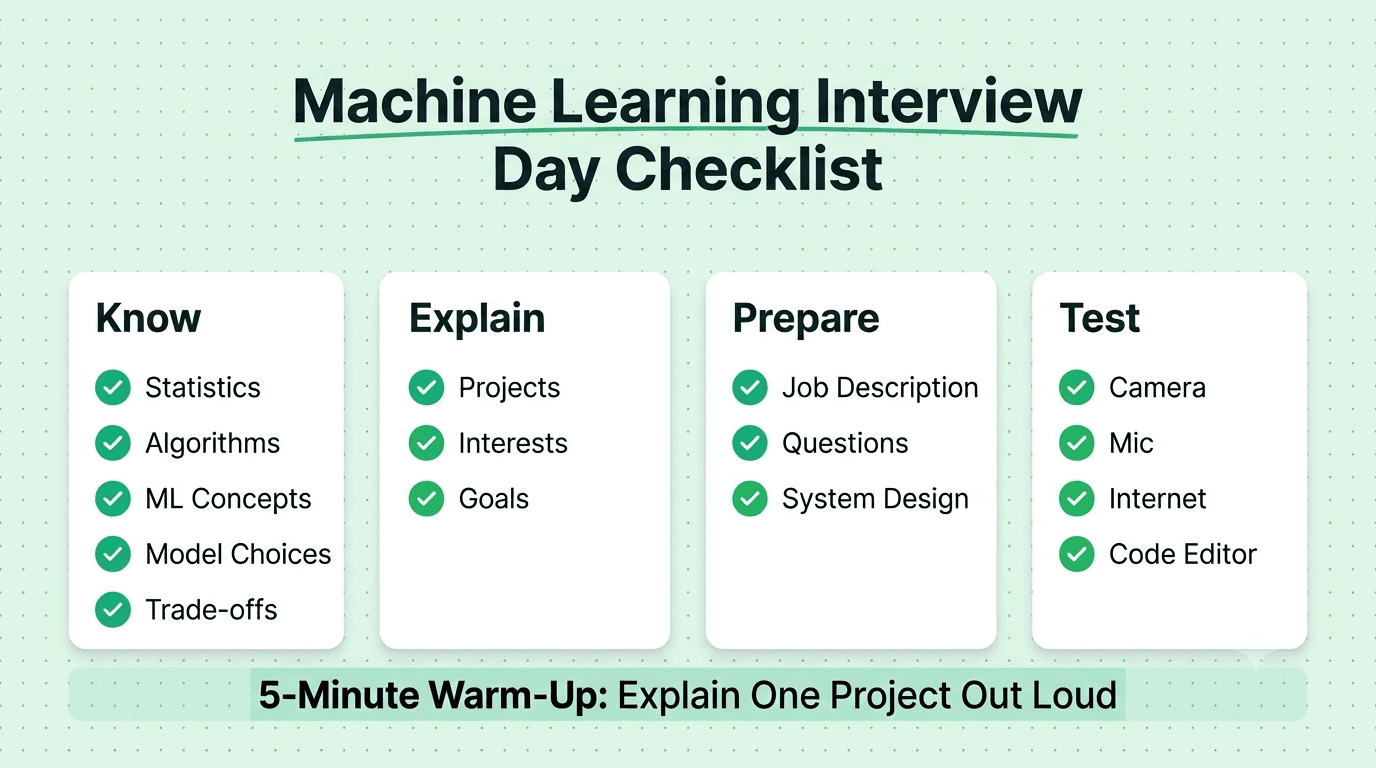 Machine Learning Interview Day Checklist

Know
Statistics
Algorithms
ML Concepts
Model Choices
Trade-offs

Explain
Projects
Interests
Goals

Prepare
Job Description
Questions
System Design

Test
Camera
Mic
Internet
Code Editor

5-Minute Warm-Up: Explain One Project Out Loud